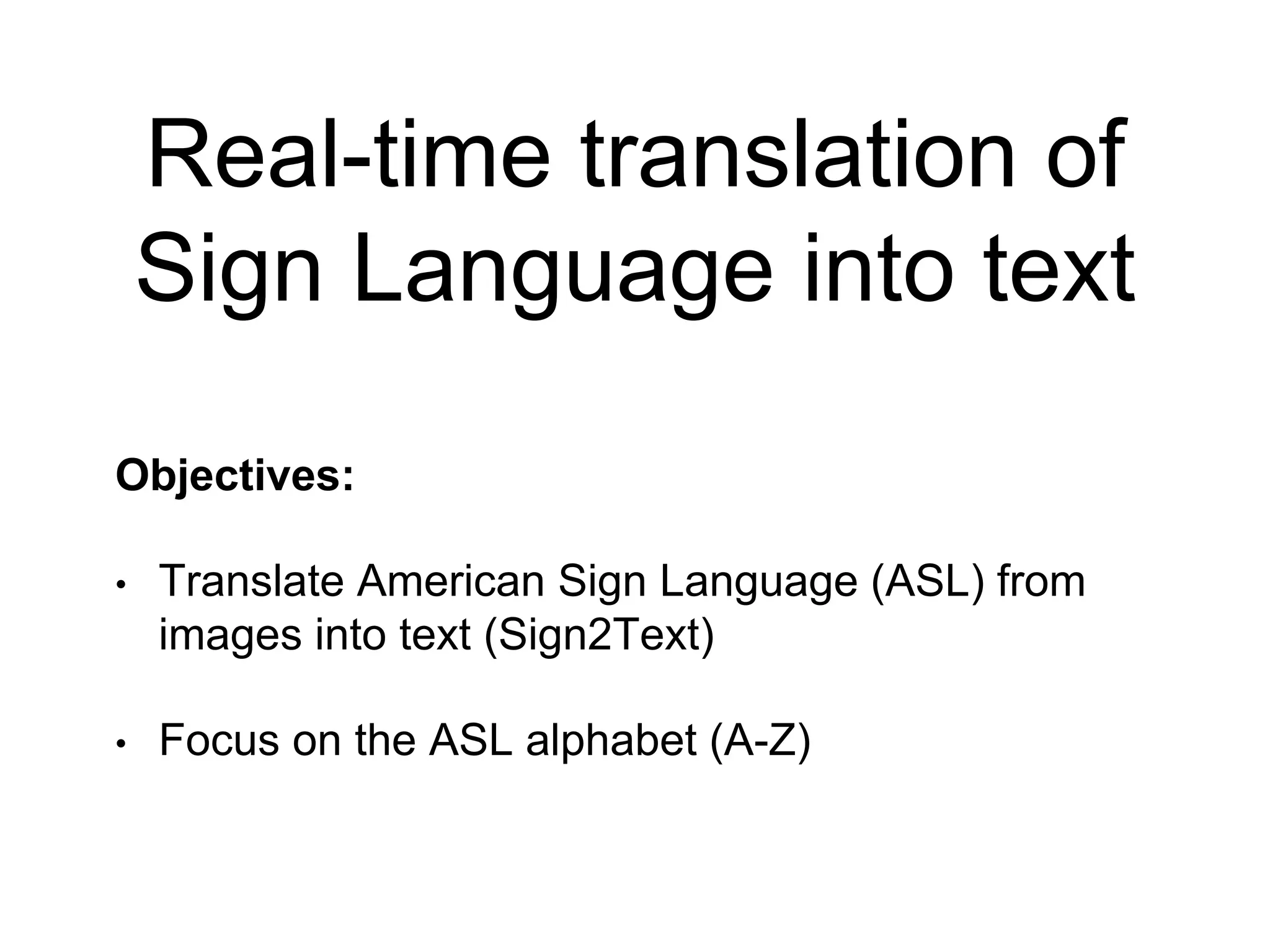 Real-time translation of Sign Language into text

Objectives:

• Translate American Sign Language (ASL) from images into text (Sign2Text)

• Focus on the ASL alphabet (A-Z)